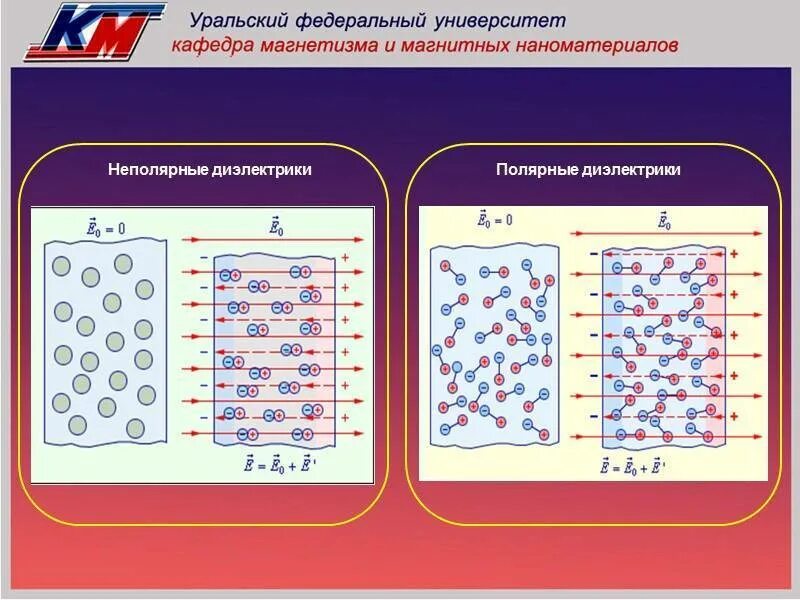 КМ

Уральский федеральный университет
кафедра магнетизма и магнитных наноматериалов

Неполярные диэлектрики

$\vec{E}_0 = 0$

$\vec{E}_0$

$\vec{E} = \vec{E}_0 + \vec{E}'$

Полярные диэлектрики

$\vec{E}_0 = 0$

$\vec{E}_0$

$\vec{E} = \vec{E}_0 + \vec{E}'$